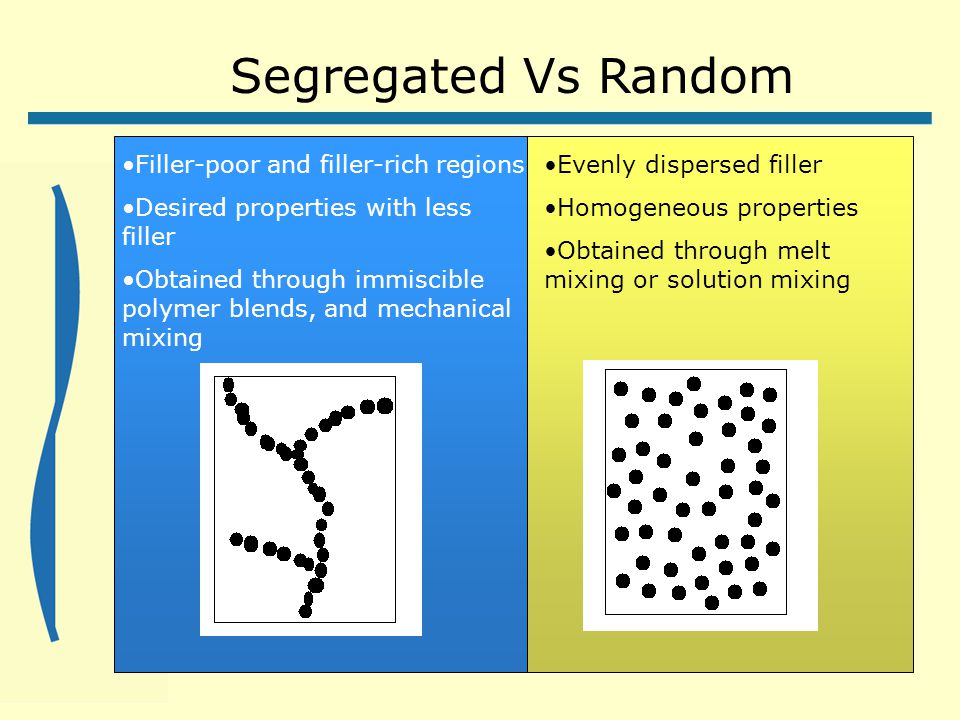 Segregated Vs Random

•Filler-poor and filler-rich regions

•Desired properties with less filler

•Obtained through immiscible polymer blends, and mechanical mixing

•Evenly dispersed filler

•Homogeneous properties

•Obtained through melt mixing or solution mixing